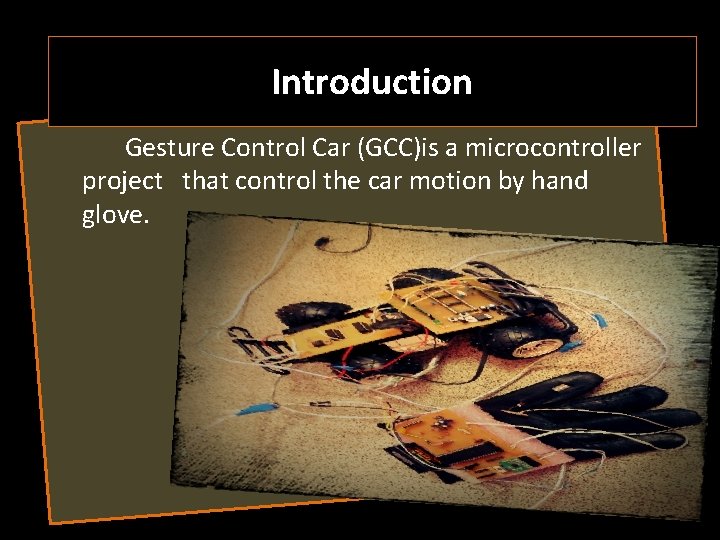 Introduction

Gesture Control Car (GCC)is a microcontroller project that control the car motion by hand glove.